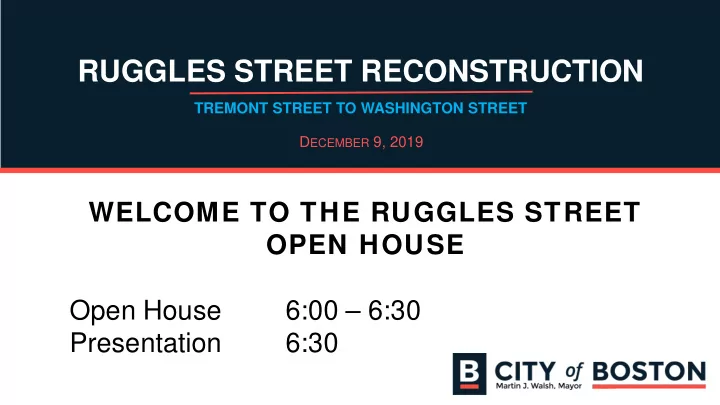 RUGGLES STREET RECONSTRUCTION

TREMONT STREET TO WASHINGTON STREET

DECEMBER 9, 2019

WELCOME TO THE RUGGLES STREET OPEN HOUSE

Open House 6:00 – 6:30
Presentation 6:30

B CITY of BOSTON
Martin J. Walsh, Mayor